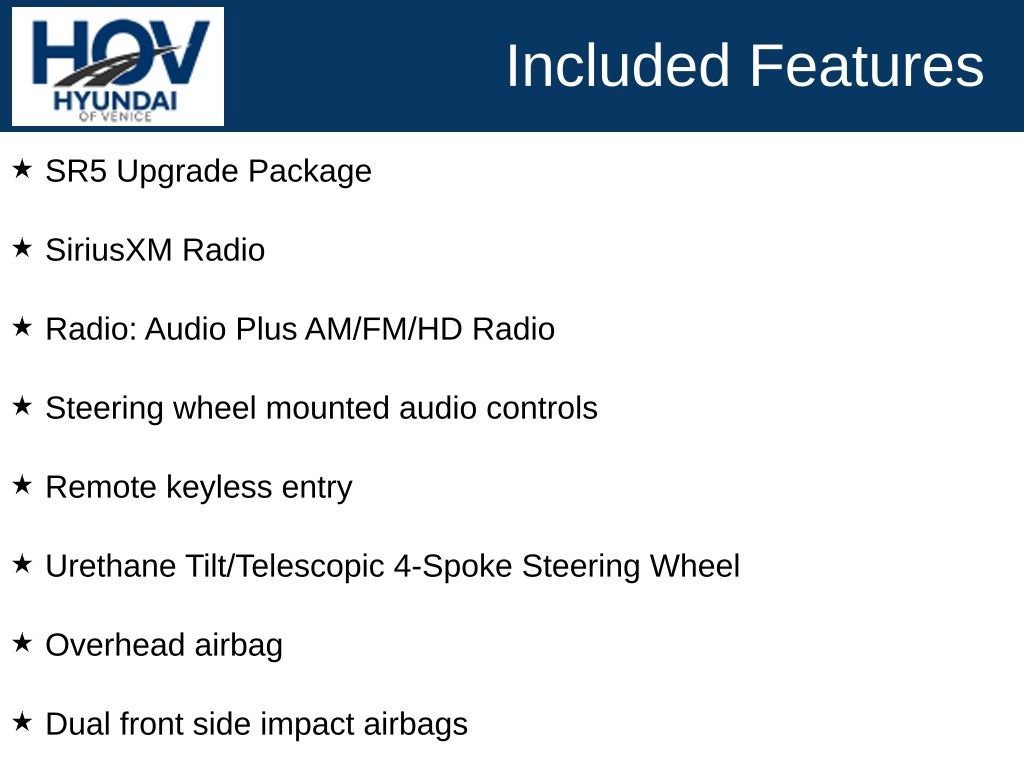 HOV
HYUNDAI
OF VENICE

Included Features

★ SR5 Upgrade Package

★ SiriusXM Radio

★ Radio: Audio Plus AM/FM/HD Radio

★ Steering wheel mounted audio controls

★ Remote keyless entry

★ Urethane Tilt/Telescopic 4-Spoke Steering Wheel

★ Overhead airbag

★ Dual front side impact airbags